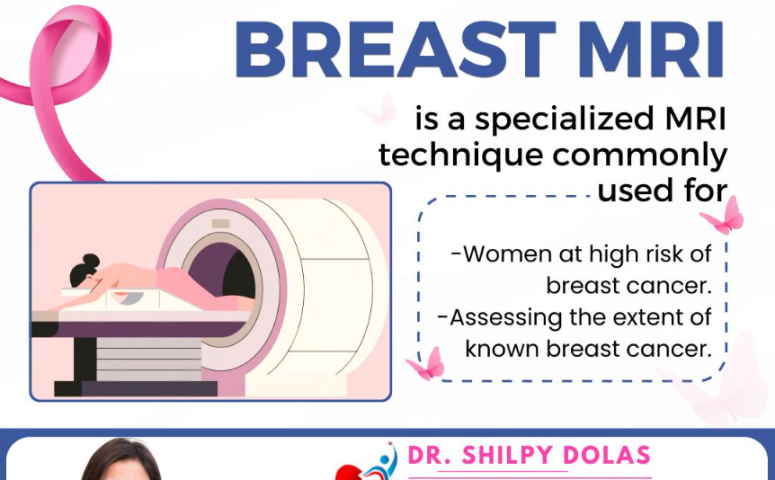 BREAST MRI

is a specialized MRI technique commonly used for

-Women at high risk of breast cancer.
-Assessing the extent of known breast cancer.

DR. SHILPY DOLAS